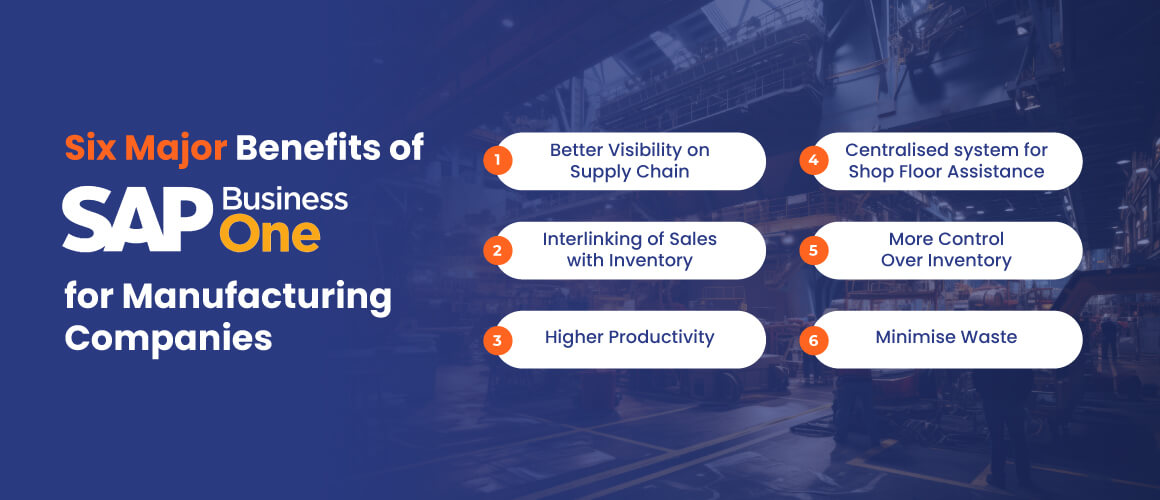 Six Major Benefits of
SAP Business One
for Manufacturing Companies

1 Better Visibility on Supply Chain

2 Interlinking of Sales with Inventory

3 Higher Productivity

4 Centralised system for Shop Floor Assistance

5 More Control Over Inventory

6 Minimise Waste